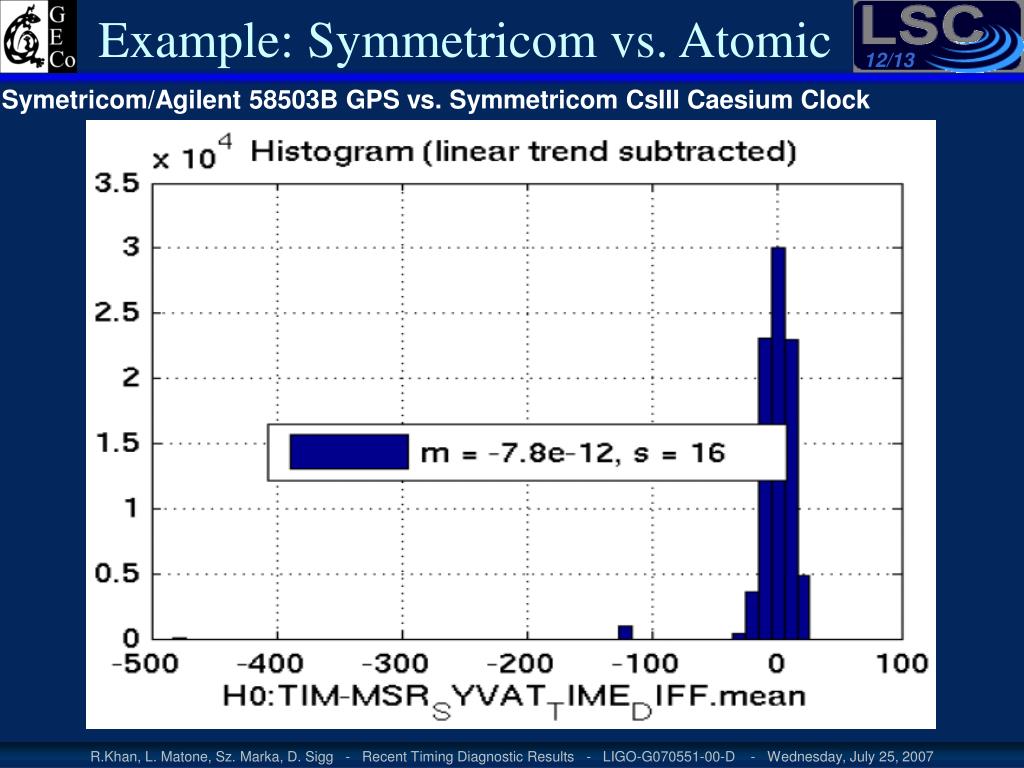 G
E
Co

Example: Symmetricom vs. Atomic

LSC
12/13

Symetricom/Agilent 58503B GPS vs. Symmetricom CsIII Caesium Clock

$\times 10^4$ Histogram (linear trend subtracted)

3.5
3
2.5
2
1.5
1
0.5
0

m = -7.8e-12, s = 16

-500 -400 -300 -200 -100 0 100

H0:TIM-MSR$_S$YVAT$_T$IME$_D$IFF.mean

R.Khan, L. Matone, Sz. Marka, D. Sigg - Recent Timing Diagnostic Results - LIGO-G070551-00-D - Wednesday, July 25, 2007